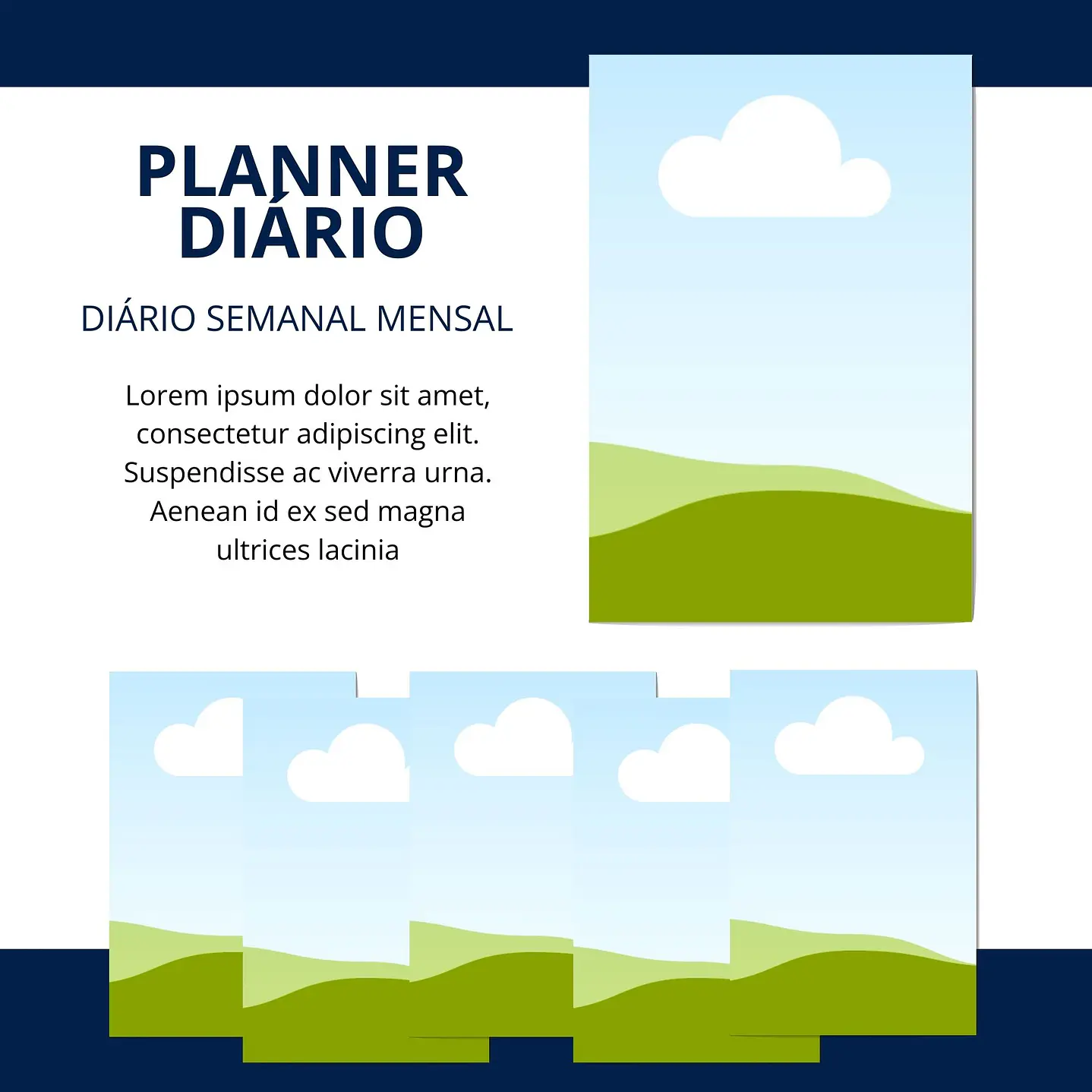 PLANNER DIÁRIO

DIÁRIO SEMANAL MENSAL

Lorem ipsum dolor sit amet, consectetur adipiscing elit. Suspendisse ac viverra urna. Aenean id ex sed magna ultrices lacinia